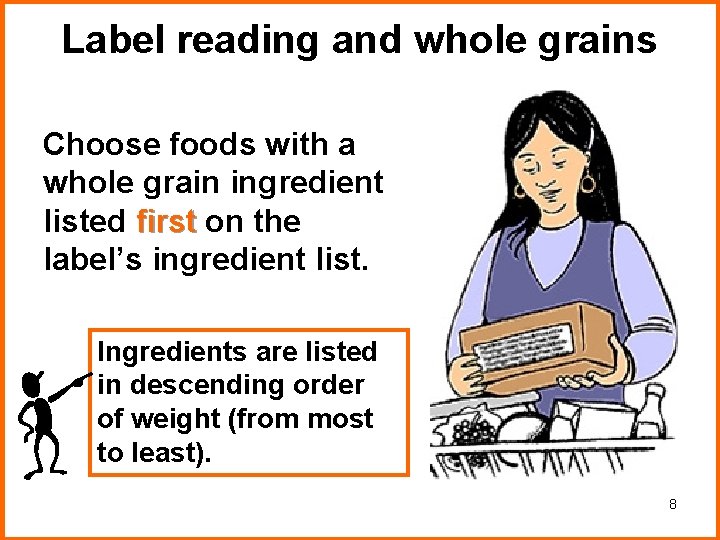 Label reading and whole grains

Choose foods with a whole grain ingredient listed first on the label's ingredient list.

Ingredients are listed in descending order of weight (from most to least).

8